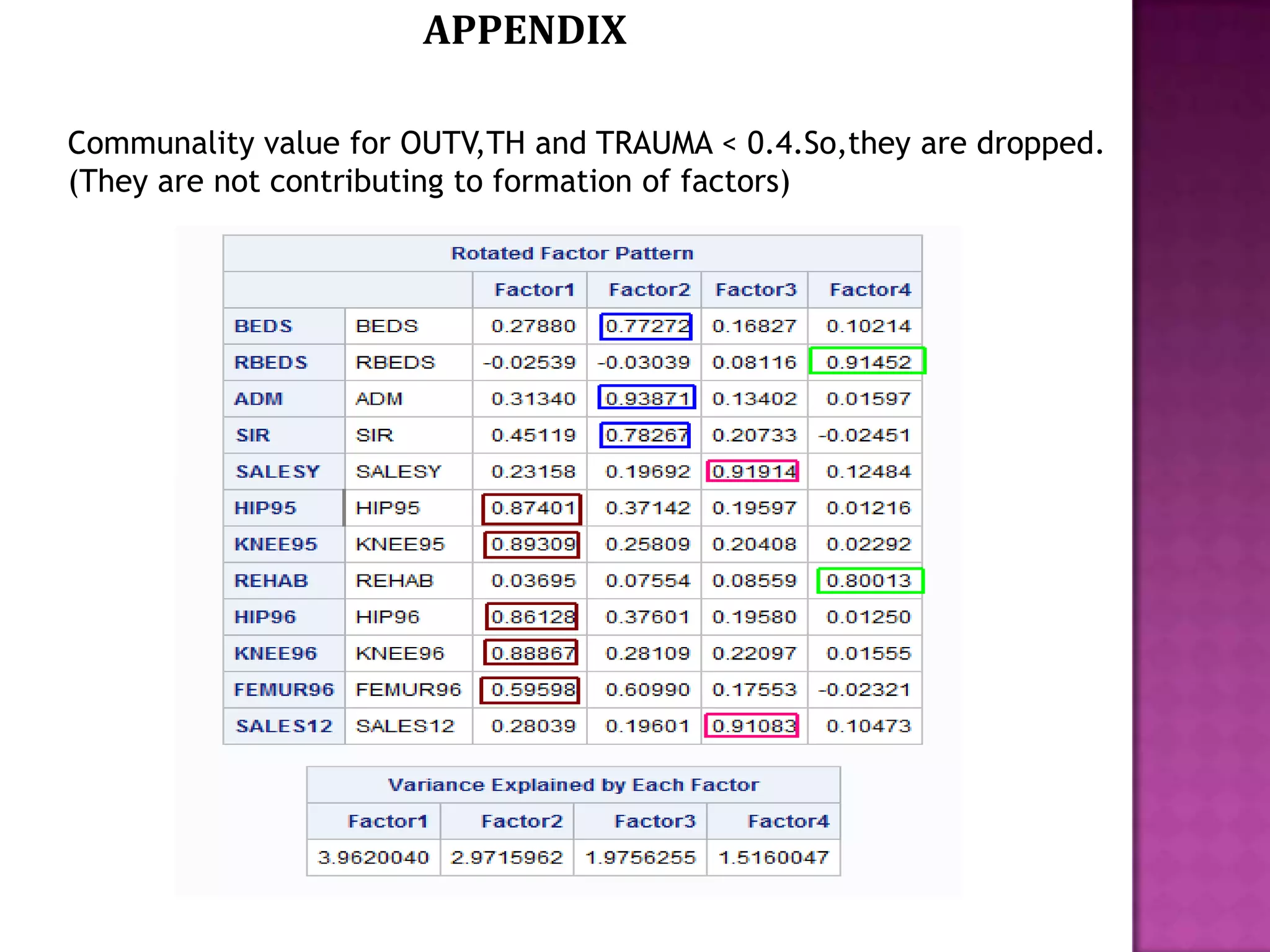 APPENDIX

Communality value for OUTV,TH and TRAUMA < 0.4.So,they are dropped. (They are not contributing to formation of factors)

Rotated Factor Pattern

| | | Factor1 | Factor2 | Factor3 | Factor4 |
|---|---|---|---|---|---|
| BEDS | BEDS | 0.27880 | 0.77272 | 0.16827 | 0.10214 |
| RBEDS | RBEDS | -0.02539 | -0.03039 | 0.08116 | 0.91452 |
| ADM | ADM | 0.31340 | 0.93871 | 0.13402 | 0.01597 |
| SIR | SIR | 0.45119 | 0.78267 | 0.20733 | -0.02451 |
| SALESY | SALESY | 0.23158 | 0.19692 | 0.91914 | 0.12484 |
| HIP95 | HIP95 | 0.87401 | 0.37142 | 0.19597 | 0.01216 |
| KNEE95 | KNEE95 | 0.89309 | 0.25809 | 0.20408 | 0.02292 |
| REHAB | REHAB | 0.03695 | 0.07554 | 0.08559 | 0.80013 |
| HIP96 | HIP96 | 0.86128 | 0.37601 | 0.19580 | 0.01250 |
| KNEE96 | KNEE96 | 0.88867 | 0.28109 | 0.22097 | 0.01555 |
| FEMUR96 | FEMUR96 | 0.59598 | 0.60990 | 0.17553 | -0.02321 |
| SALES12 | SALES12 | 0.28039 | 0.19601 | 0.91083 | 0.10473 |

Variance Explained by Each Factor

| Factor1 | Factor2 | Factor3 | Factor4 |
|---|---|---|---|
| 3.9620040 | 2.9715962 | 1.9756255 | 1.5160047 |